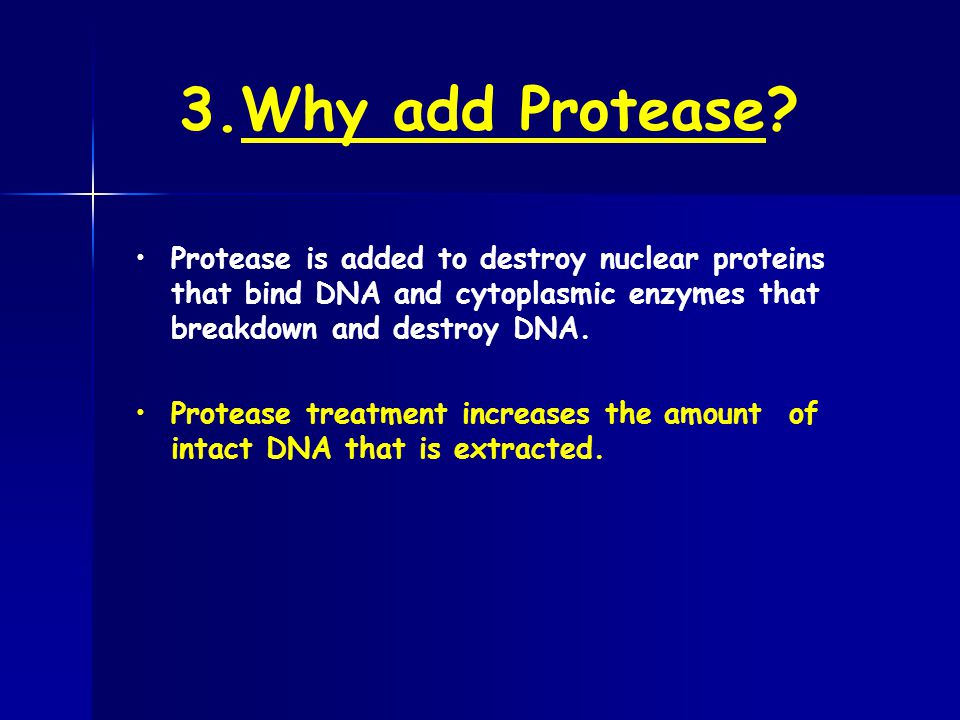 3.Why add Protease?

• Protease is added to destroy nuclear proteins that bind DNA and cytoplasmic enzymes that breakdown and destroy DNA.

• Protease treatment increases the amount of intact DNA that is extracted.